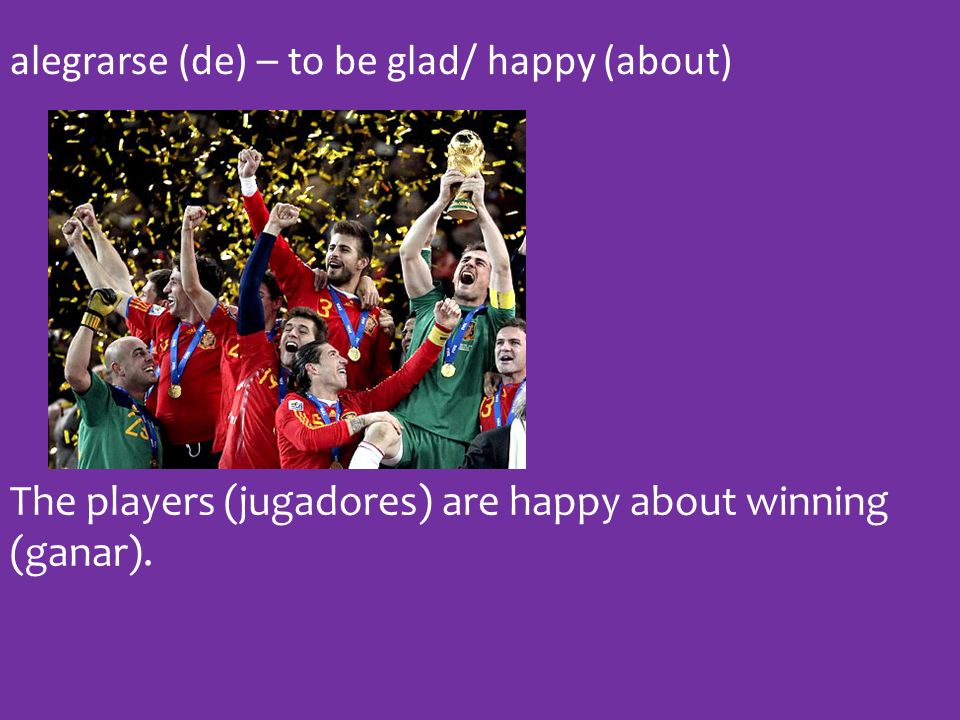 alegrarse (de) – to be glad/ happy (about)

The players (jugadores) are happy about winning (ganar).